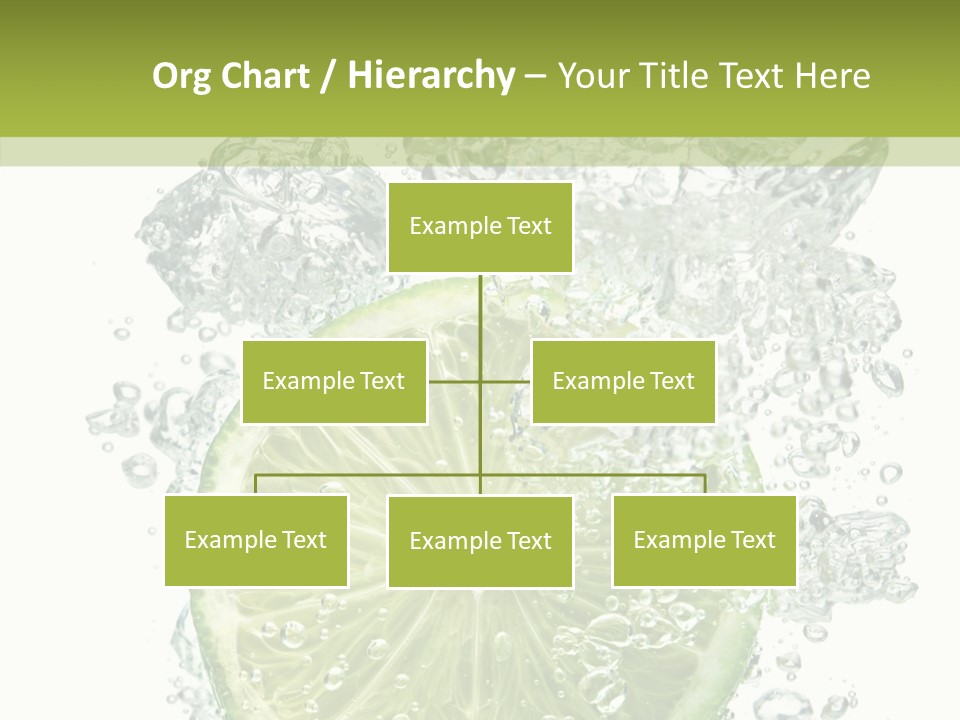 Org Chart / Hierarchy – Your Title Text Here

Example Text

Example Text

Example Text

Example Text

Example Text

Example Text